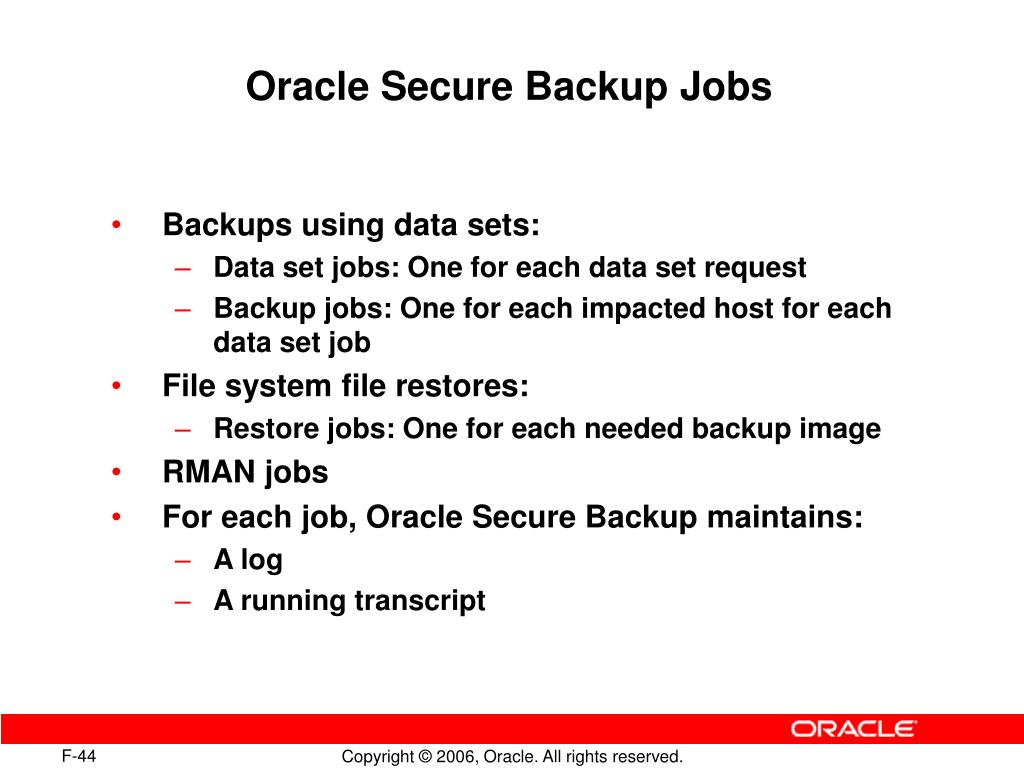 Oracle Secure Backup Jobs

• Backups using data sets:
– Data set jobs: One for each data set request
– Backup jobs: One for each impacted host for each data set job
• File system file restores:
– Restore jobs: One for each needed backup image
• RMAN jobs
• For each job, Oracle Secure Backup maintains:
– A log
– A running transcript

ORACLE

F-44

Copyright © 2006, Oracle. All rights reserved.